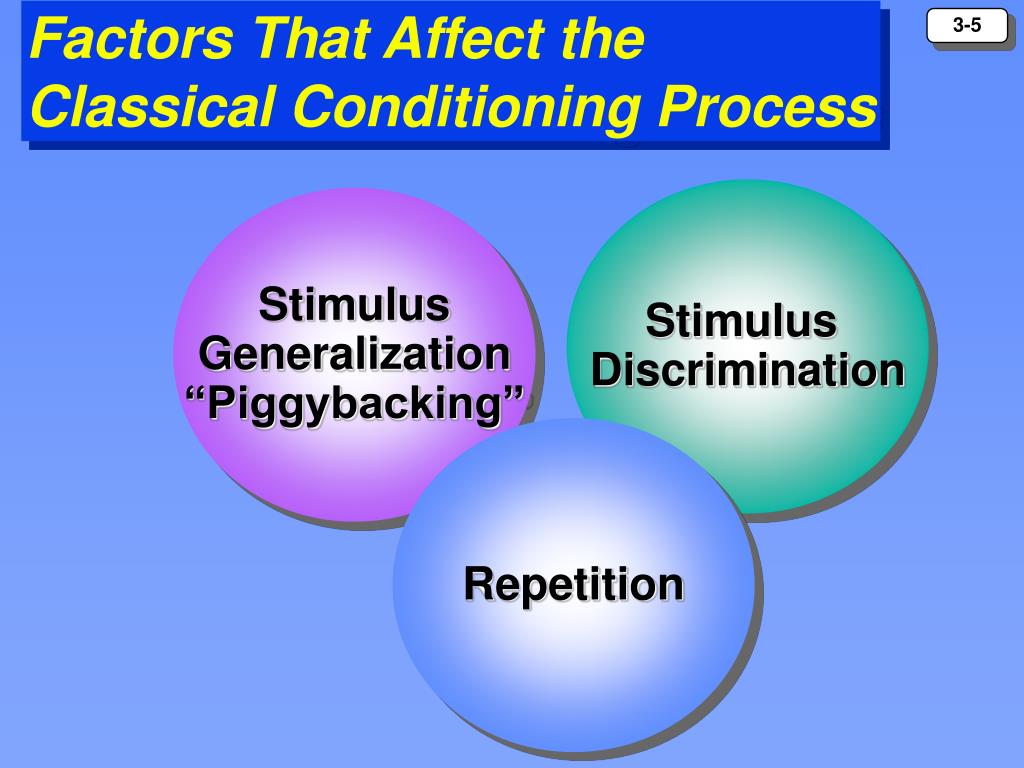 Factors That Affect the Classical Conditioning Process

3-5

Stimulus Generalization “Piggybacking”

Stimulus Discrimination

Repetition